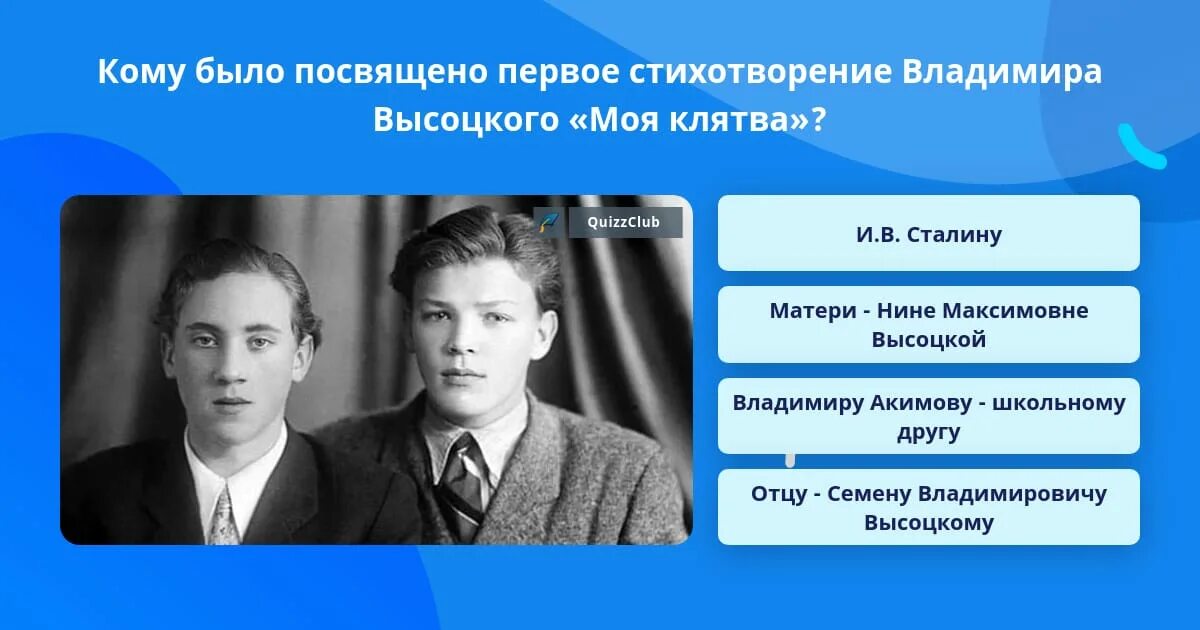 Кому было посвящено первое стихотворение Владимира Высоцкого «Моя клятва»?

QuizzClub

И.В. Сталину

Матери - Нине Максимовне Высоцкой

Владимиру Акимову - школьному другу

Отцу - Семену Владимировичу Высоцкому